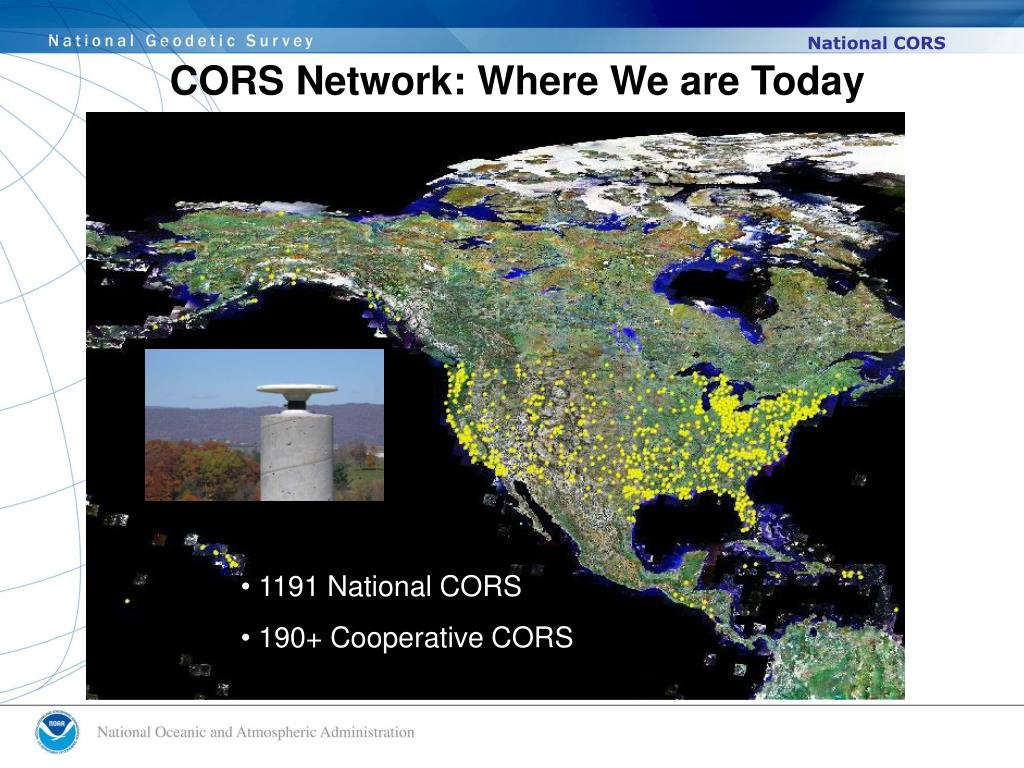 National Geodetic Survey

National CORS

CORS Network: Where We are Today

• 1191 National CORS

• 190+ Cooperative CORS

NOAA

National Oceanic and Atmospheric Administration